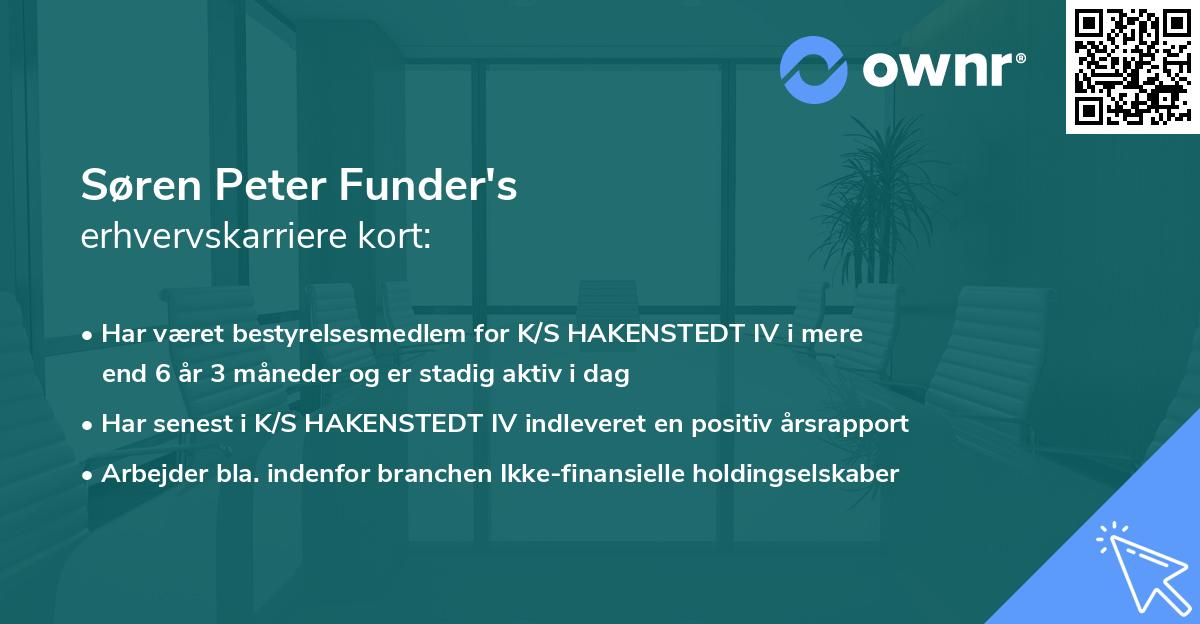 ownr®

Søren Peter Funder's
erhvervskarriere kort:

• Har været bestyrelsesmedlem for K/S HAKENSTEDT IV i mere end 6 år 3 måneder og er stadig aktiv i dag
• Har senest i K/S HAKENSTEDT IV indleveret en positiv årsrapport
• Arbejder bla. indenfor branchen Ikke-finansielle holdingselskaber